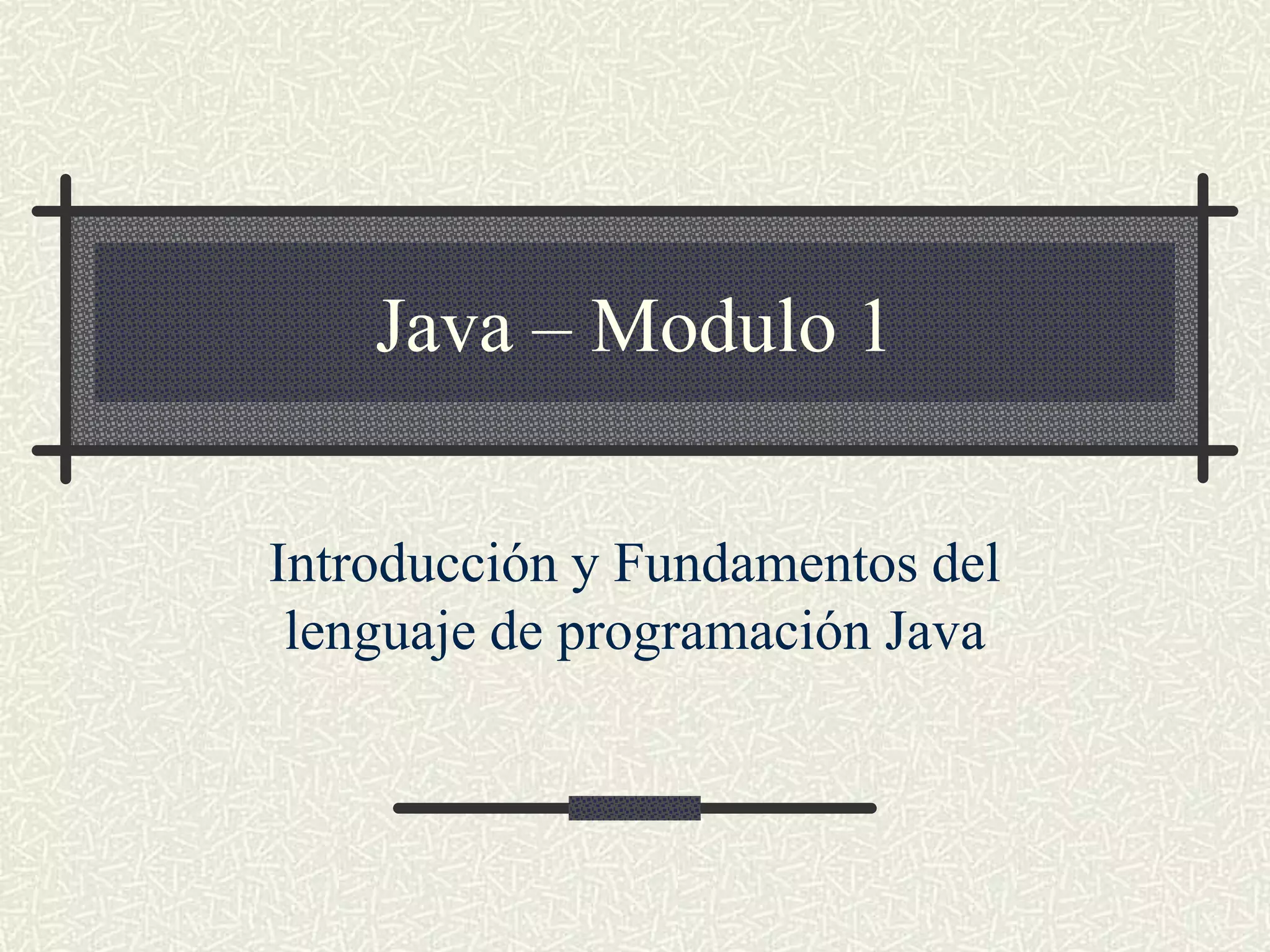 Java – Modulo 1

Introducción y Fundamentos del lenguaje de programación Java